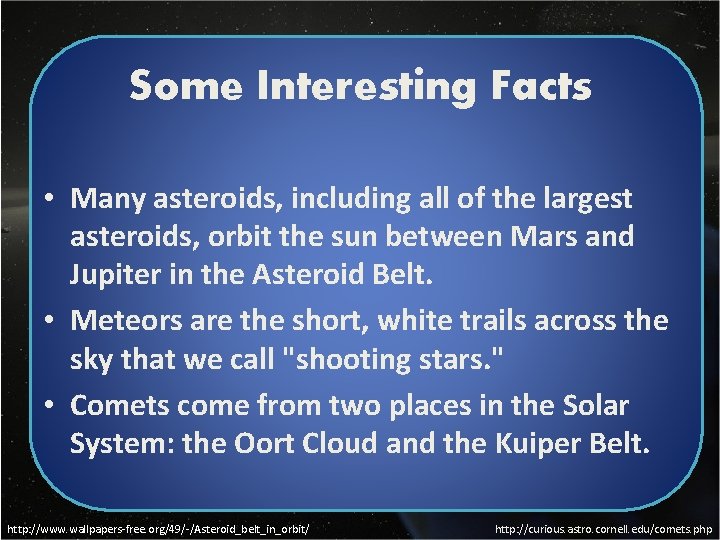 Some Interesting Facts

• Many asteroids, including all of the largest asteroids, orbit the sun between Mars and Jupiter in the Asteroid Belt.
• Meteors are the short, white trails across the sky that we call "shooting stars."
• Comets come from two places in the Solar System: the Oort Cloud and the Kuiper Belt.

http://www.wallpapers-free.org/49/-/Asteroid_belt_in_orbit/

http://curious.astro.cornell.edu/comets.php